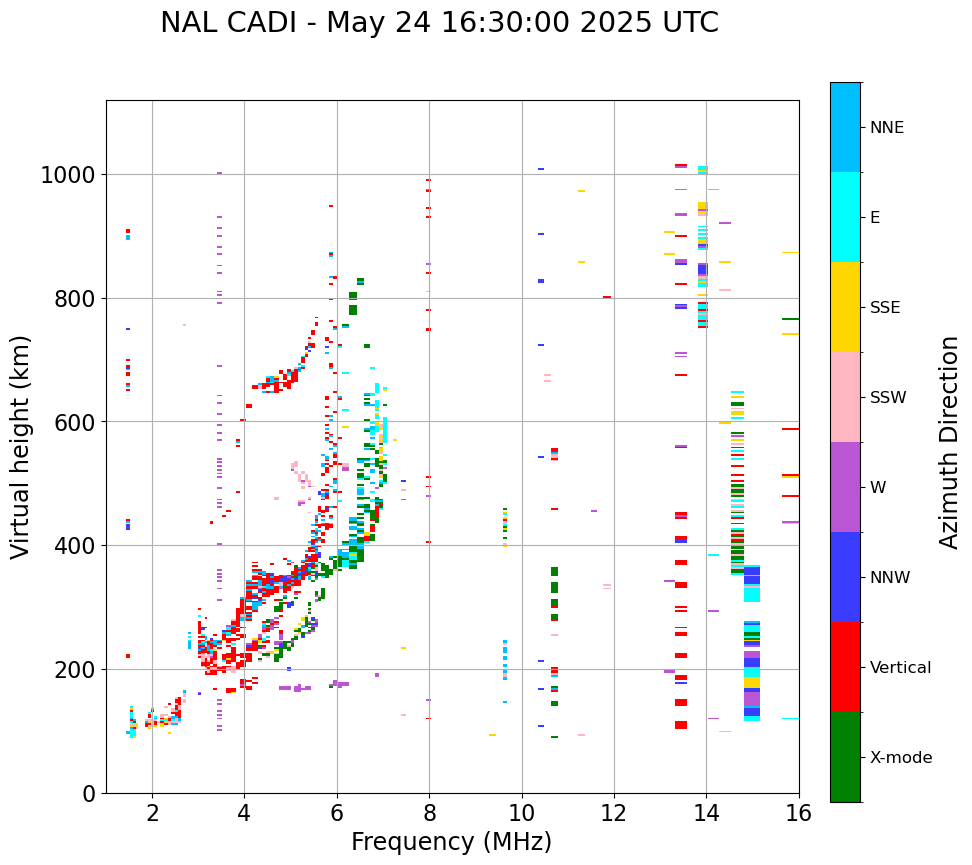 NAL CADI - May 24 16:30:00 2025 UTC

Virtual height (km)

1000
800
600
400
200
0

2 4 6 8 10 12 14 16

Frequency (MHz)

NNE
E
SSE
SSW
W
NNW
Vertical
X-mode

Azimuth Direction